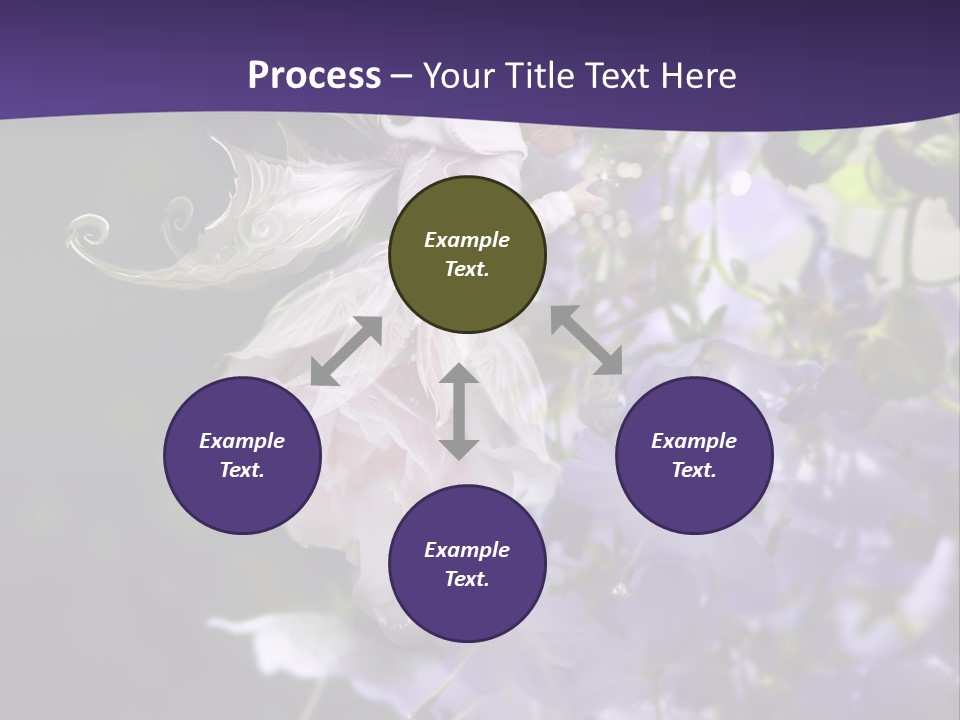 Process – Your Title Text Here

Example Text.

Example Text.

Example Text.

Example Text.